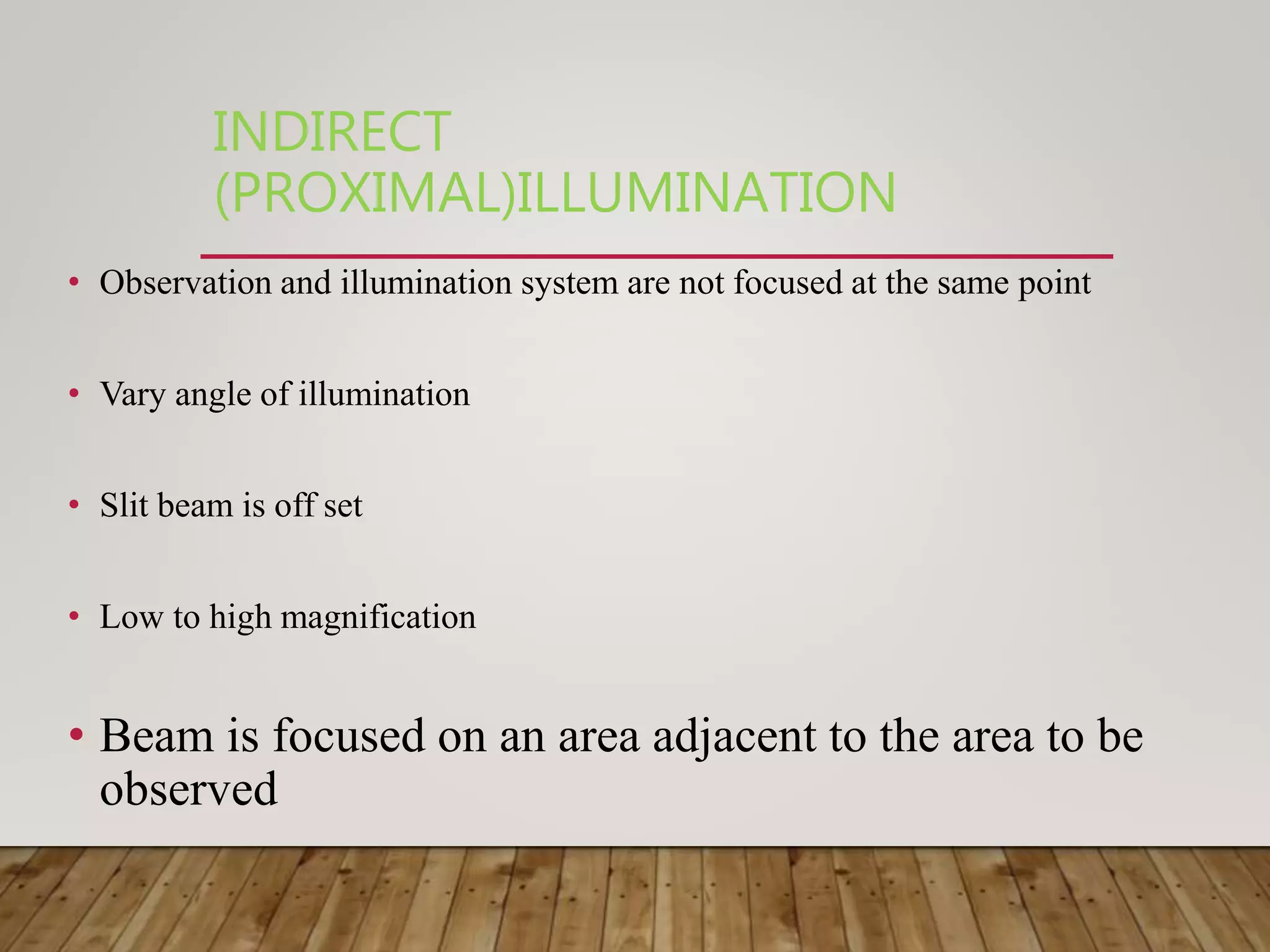 INDIRECT (PROXIMAL)ILLUMINATION

• Observation and illumination system are not focused at the same point

• Vary angle of illumination

• Slit beam is off set

• Low to high magnification

• Beam is focused on an area adjacent to the area to be observed